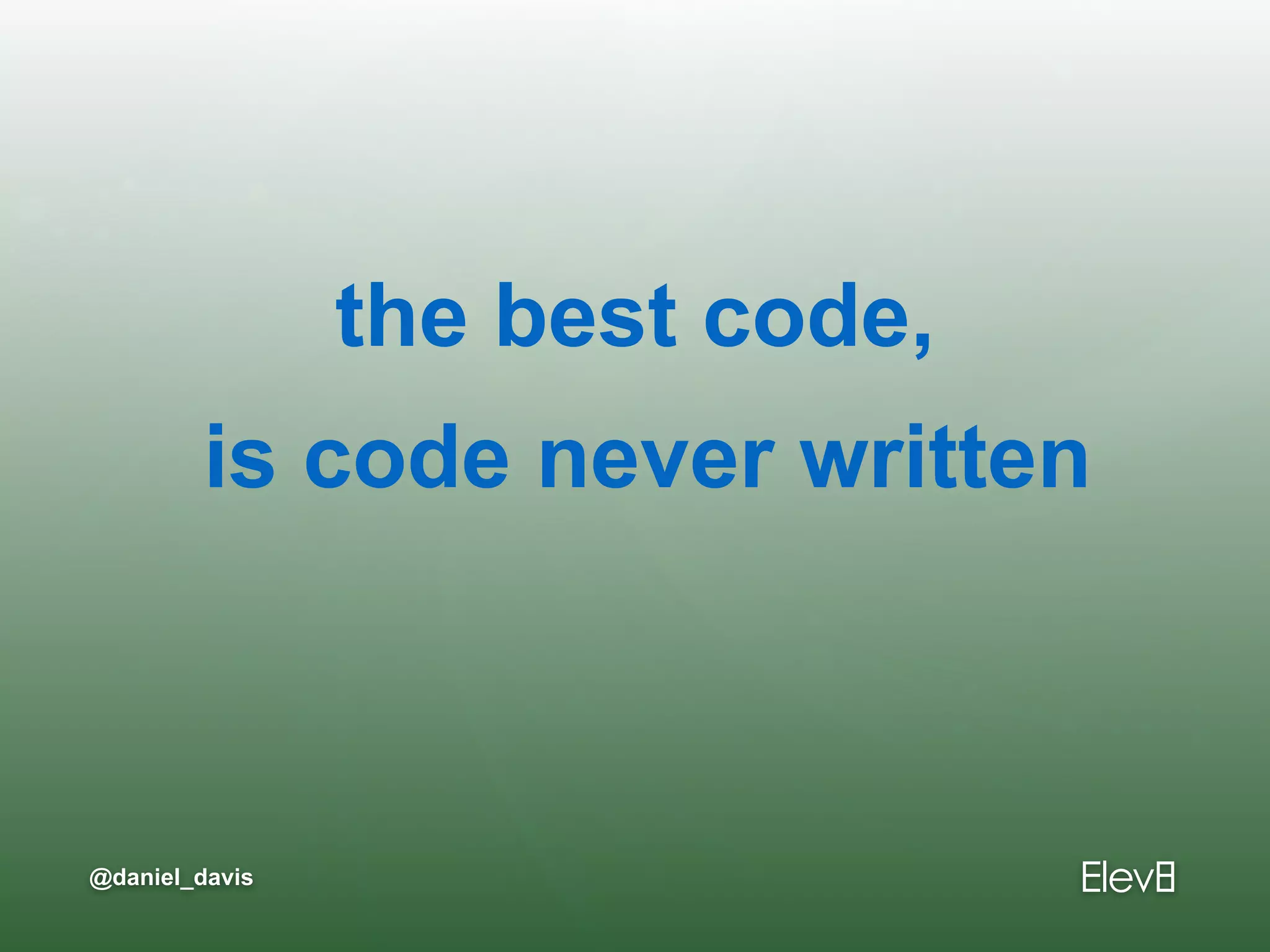 the best code,
is code never written

@daniel_davis

Elev8